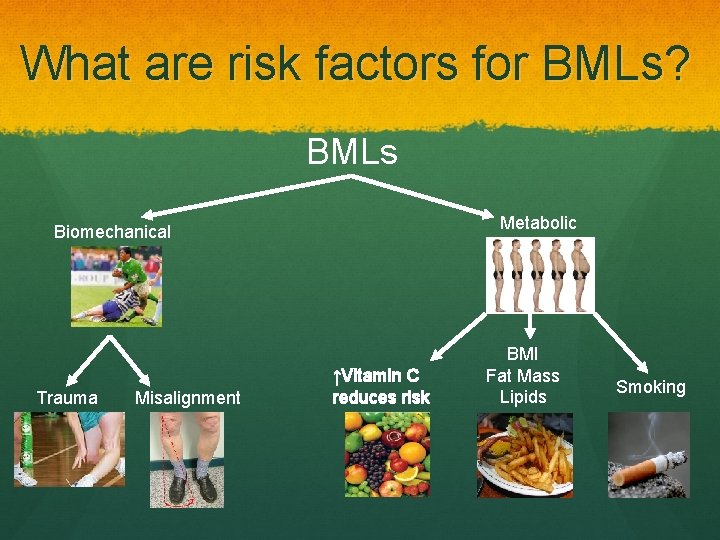 What are risk factors for BMLs?

BMLs

Biomechanical

Metabolic

Trauma

Misalignment

↑Vitamin C reduces risk

BMI
Fat Mass
Lipids

Smoking